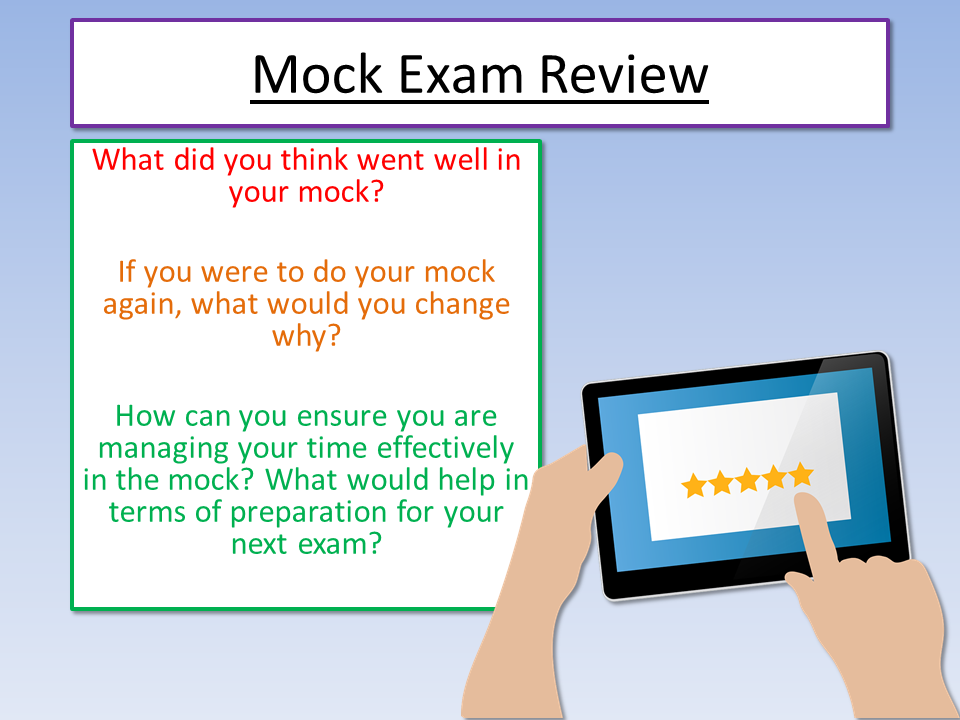 Mock Exam Review

What did you think went well in your mock?

If you were to do your mock again, what would you change why?

How can you ensure you are managing your time effectively in the mock? What would help in terms of preparation for your next exam?